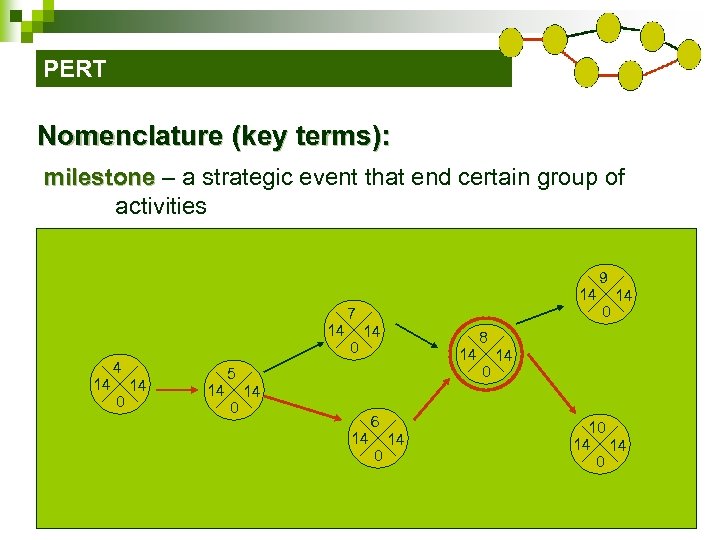 PERT

Nomenclature (key terms):

milestone – a strategic event that end certain group of activities

4
14 14
0

5
14 14
0

7
14 14
0

6
14 14
0

8
14 14
0

9
14 14
0

10
14 14
0